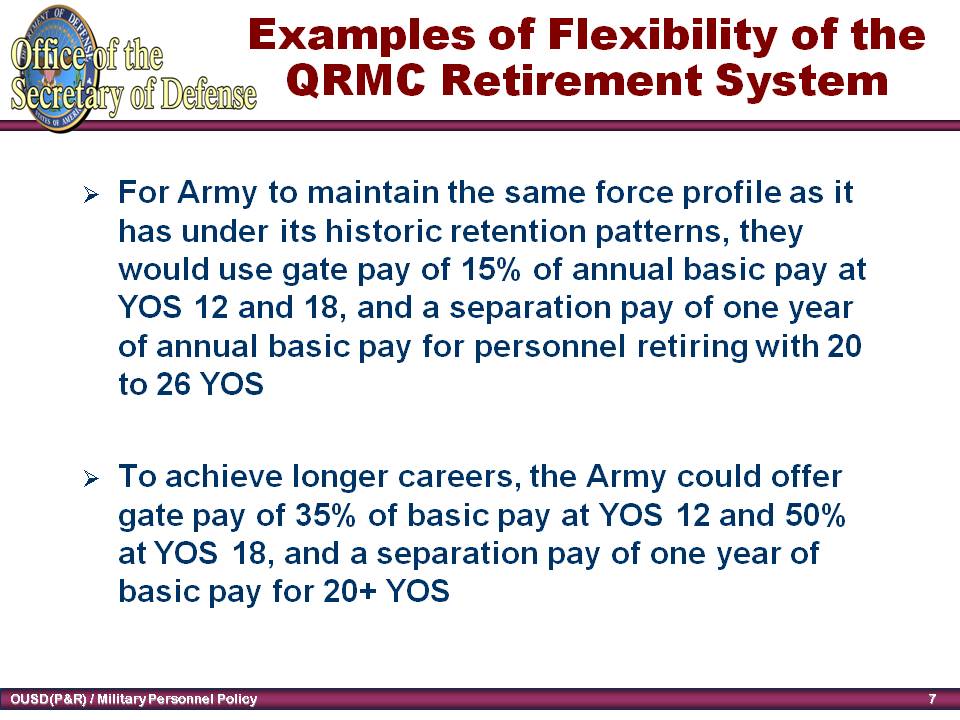 Office of the Secretary of Defense

Examples of Flexibility of the QRMC Retirement System

➢ For Army to maintain the same force profile as it has under its historic retention patterns, they would use gate pay of 15% of annual basic pay at YOS 12 and 18, and a separation pay of one year of annual basic pay for personnel retiring with 20 to 26 YOS

➢ To achieve longer careers, the Army could offer gate pay of 35% of basic pay at YOS 12 and 50% at YOS 18, and a separation pay of one year of basic pay for 20+ YOS

OUSD(P&R) / Military Personnel Policy

7